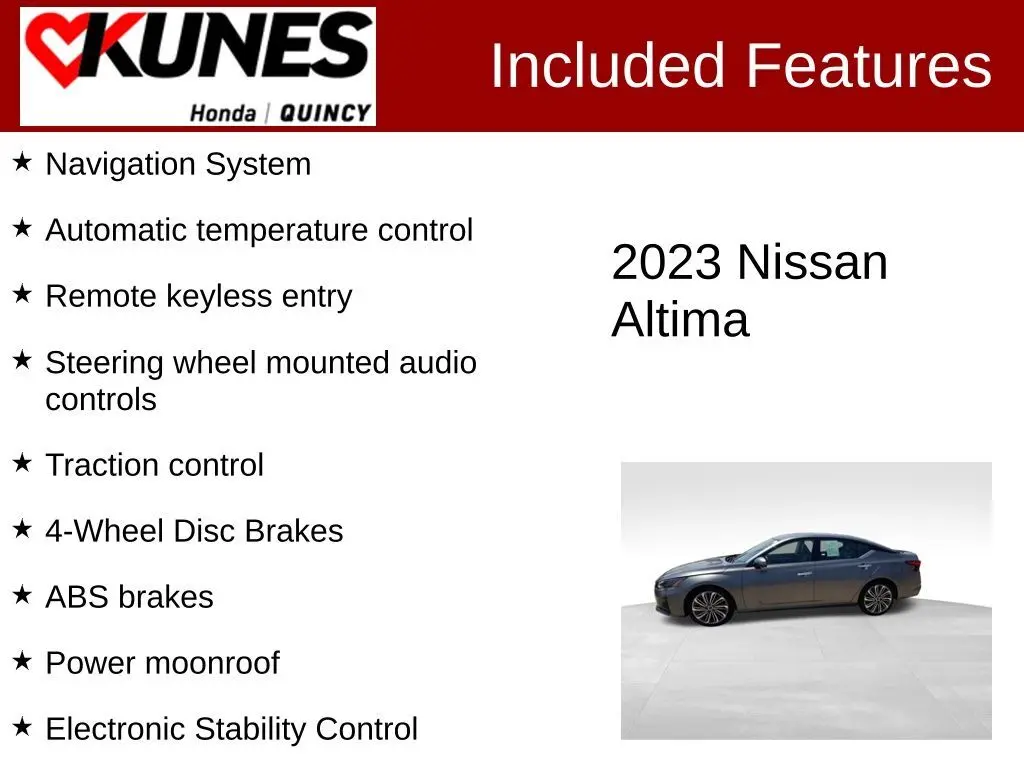 KUNES
Honda | QUINCY

Included Features

★ Navigation System

★ Automatic temperature control

★ Remote keyless entry

★ Steering wheel mounted audio controls

★ Traction control

★ 4-Wheel Disc Brakes

★ ABS brakes

★ Power moonroof

★ Electronic Stability Control

2023 Nissan Altima